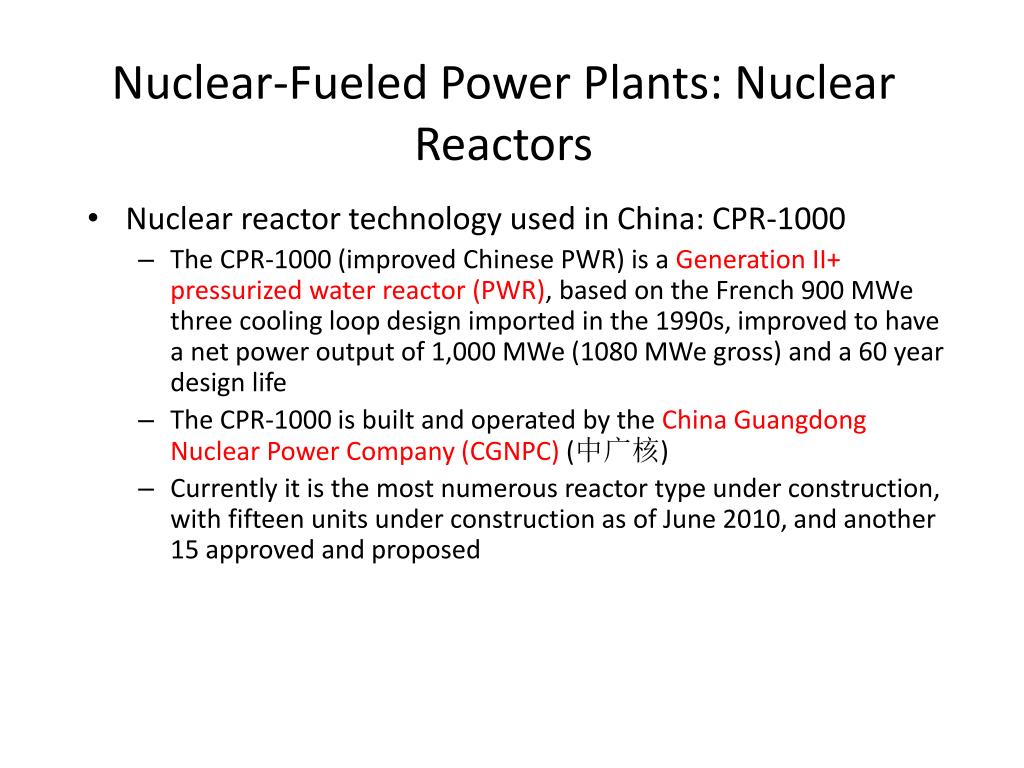 Nuclear-Fueled Power Plants: Nuclear Reactors

• Nuclear reactor technology used in China: CPR-1000

– The CPR-1000 (improved Chinese PWR) is a Generation II+ pressurized water reactor (PWR), based on the French 900 MWe three cooling loop design imported in the 1990s, improved to have a net power output of 1,000 MWe (1080 MWe gross) and a 60 year design life

– The CPR-1000 is built and operated by the China Guangdong Nuclear Power Company (CGNPC) (中广核)

– Currently it is the most numerous reactor type under construction, with fifteen units under construction as of June 2010, and another 15 approved and proposed